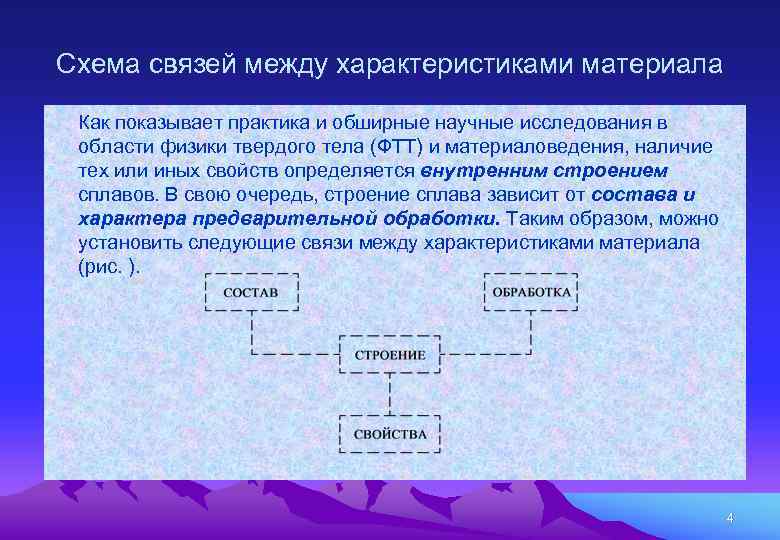 Схема связей между характеристиками материала

Как показывает практика и обширные научные исследования в области физики твердого тела (ФТТ) и материаловедения, наличие тех или иных свойств определяется внутренним строением сплавов. В свою очередь, строение сплава зависит от состава и характера предварительной обработки. Таким образом, можно установить следующие связи между характеристиками материала (рис. ).

СОСТАВ

ОБРАБОТКА

СТРОЕНИЕ

СВОЙСТВА

4